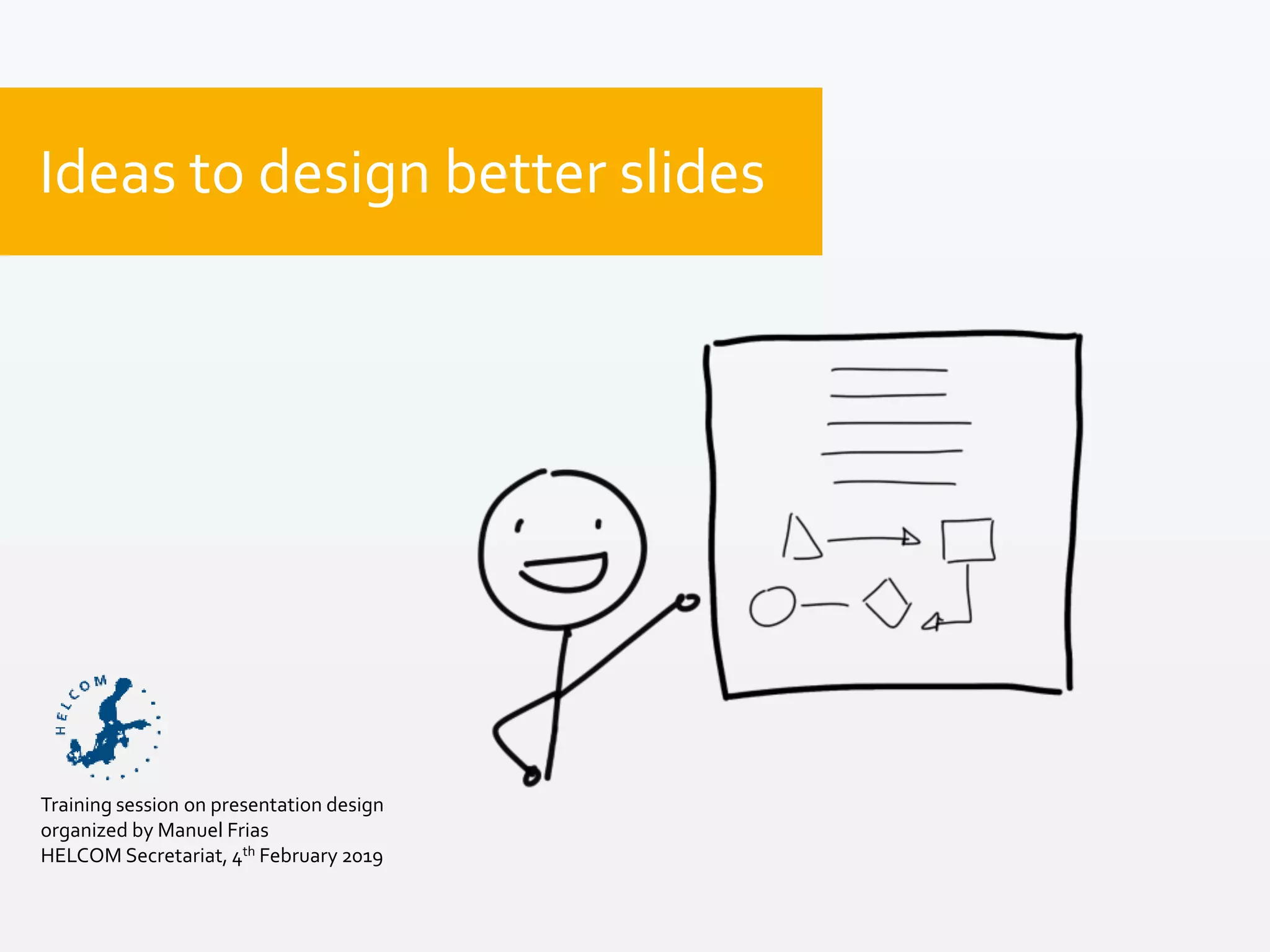 Ideas to design better slides

HELCOM

Training session on presentation design
organized by Manuel Frias
HELCOM Secretariat, 4$^{th}$ February 2019